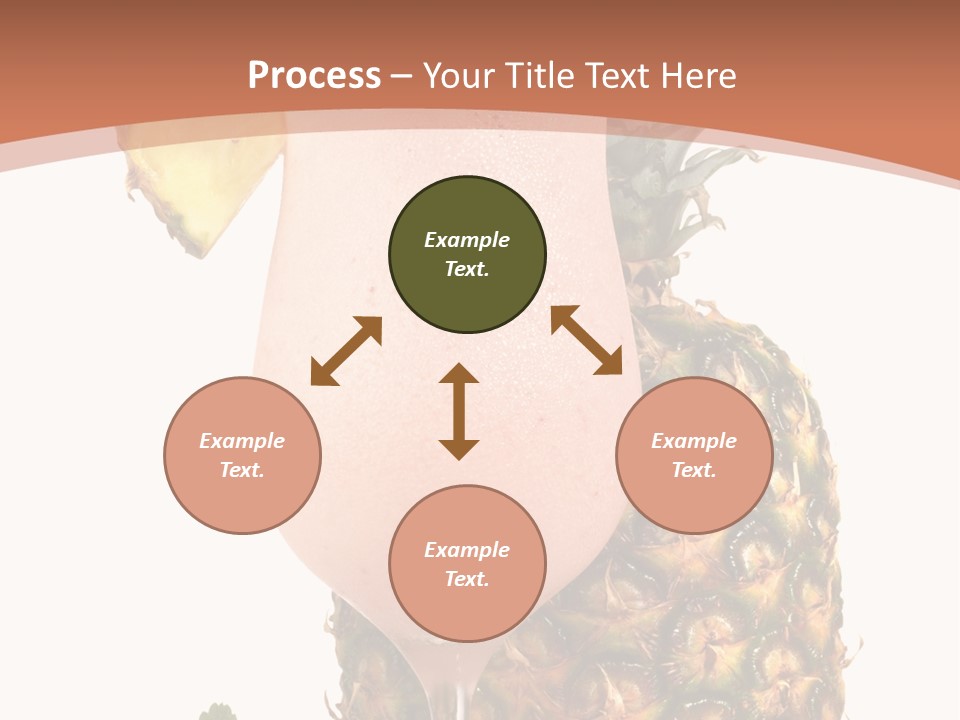 Process – Your Title Text Here

Example Text.

Example Text.

Example Text.

Example Text.